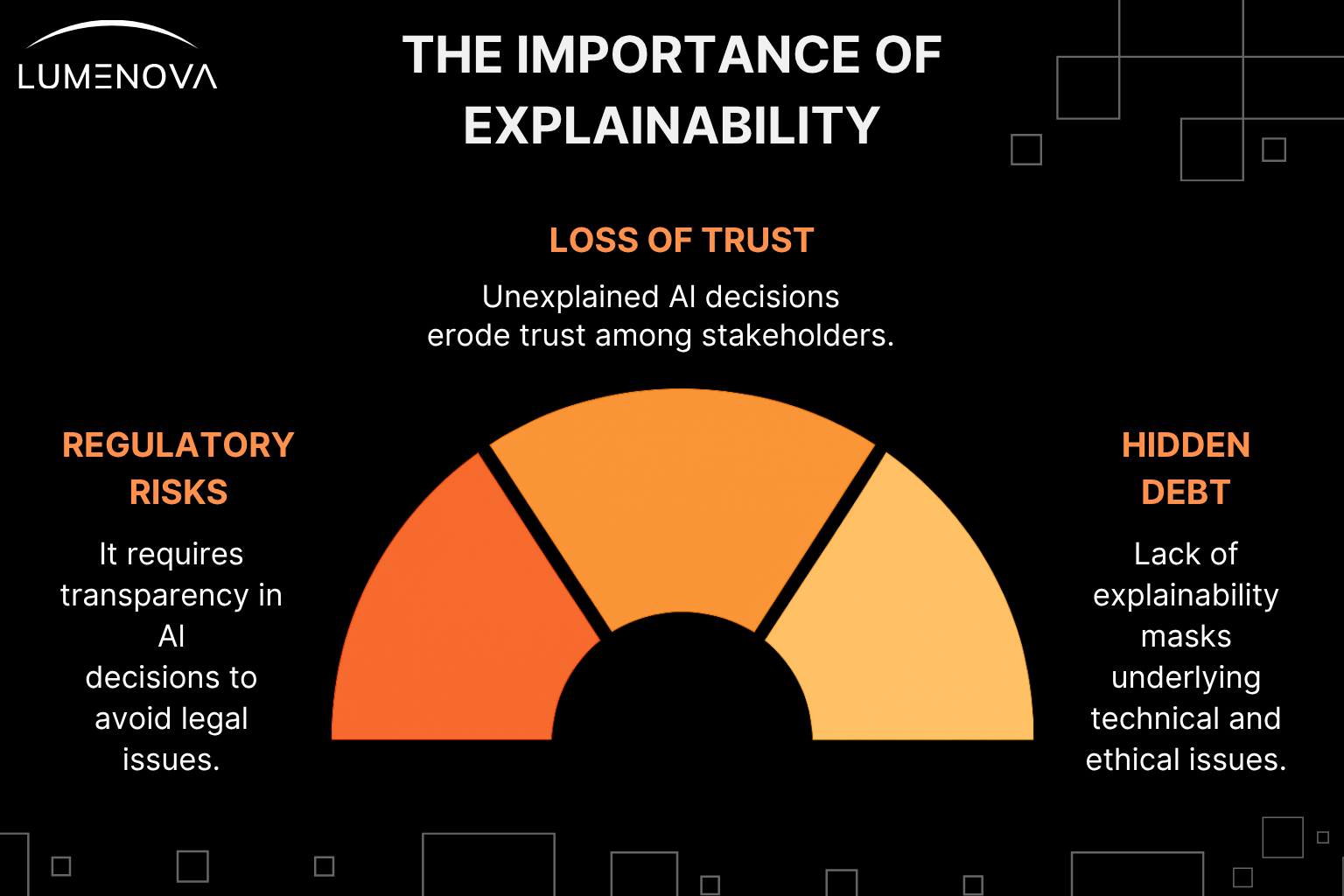 LUMENOVA

THE IMPORTANCE OF EXPLAINABILITY

LOSS OF TRUST

Unexplained AI decisions erode trust among stakeholders.

REGULATORY RISKS

It requires transparency in AI decisions to avoid legal issues.

HIDDEN DEBT

Lack of explainability masks underlying technical and ethical issues.